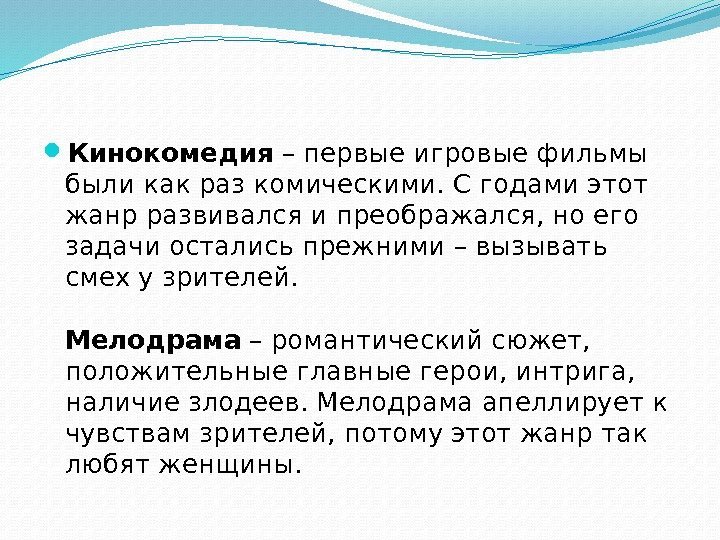 Кинокомедия – первые игровые фильмы были как раз комическими. С годами этот жанр развивался и преображался, но его задачи остались прежними – вызывать смех у зрителей.

Мелодрама – романтический сюжет, положительные главные герои, интрига, наличие злодеев. Мелодрама апеллирует к чувствам зрителей, потому этот жанр так любят женщины.